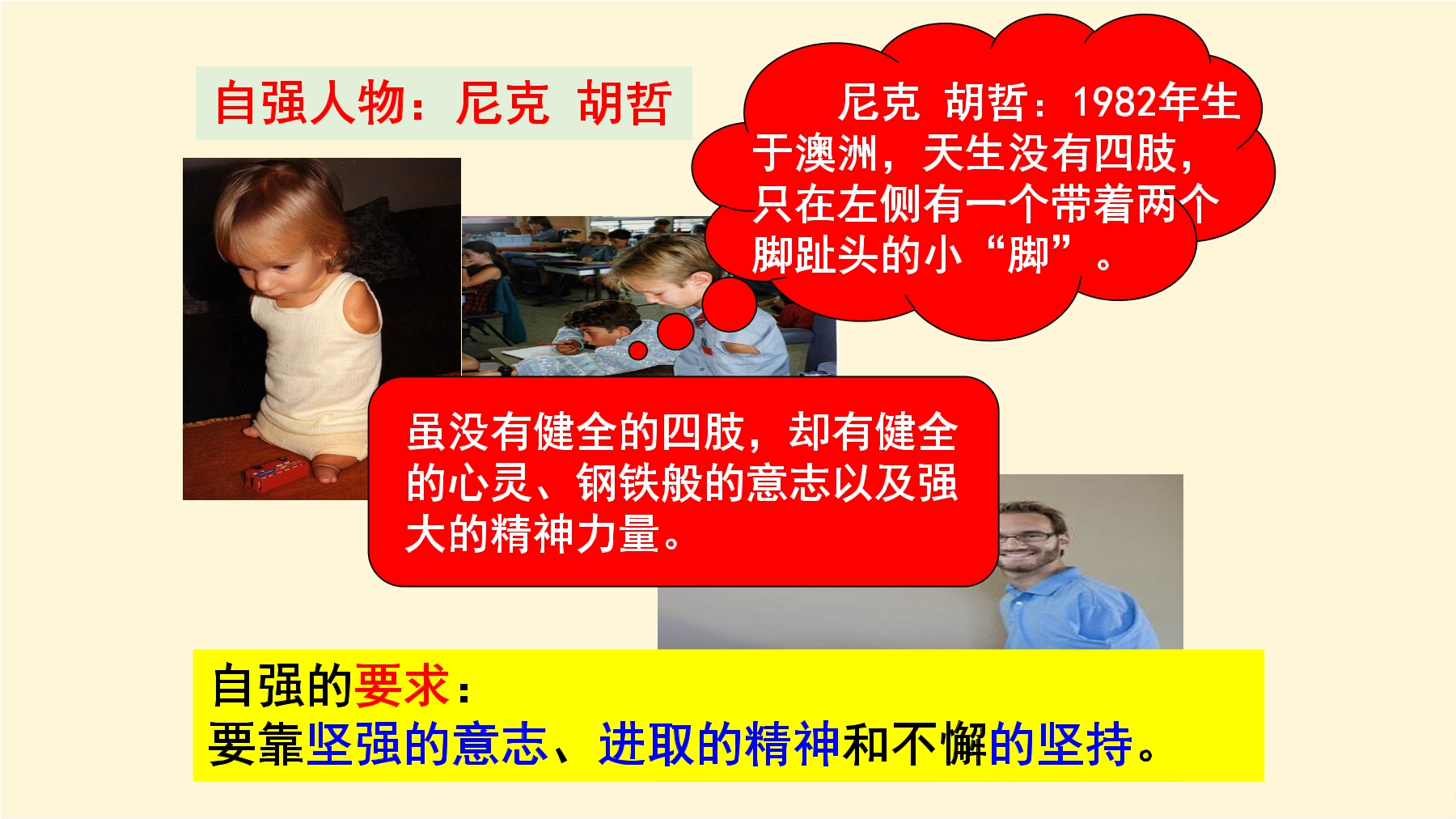 自强人物：尼克 胡哲

尼克 胡哲：1982年生于澳洲，天生没有四肢，只在左侧有一个带着两个脚趾头的小“脚”。

虽没有健全的四肢，却有健全的心灵、钢铁般的意志以及强大的精神力量。

自强的要求：
要靠坚强的意志、进取的精神和不懈的坚持。